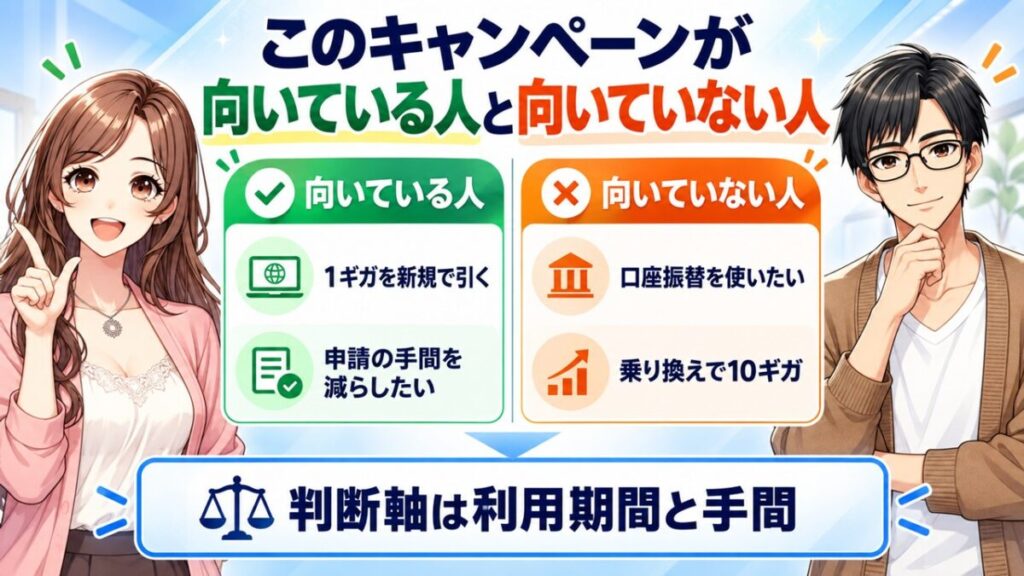 このキャンペーンが
向いている人と向いていない人

向いている人

1ギガを新規で引く

申請の手間を減らしたい

向いていない人

口座振替を使いたい

乗り換えで10ギガ

判断軸は利用期間と手間